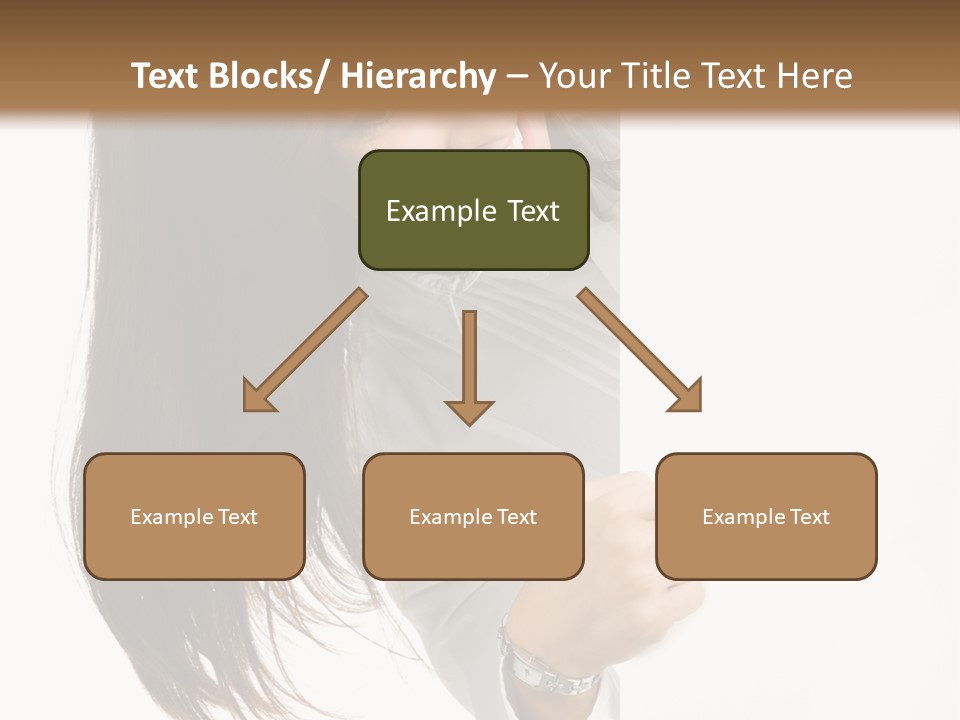 Text Blocks/ Hierarchy – Your Title Text Here

Example Text

Example Text

Example Text

Example Text